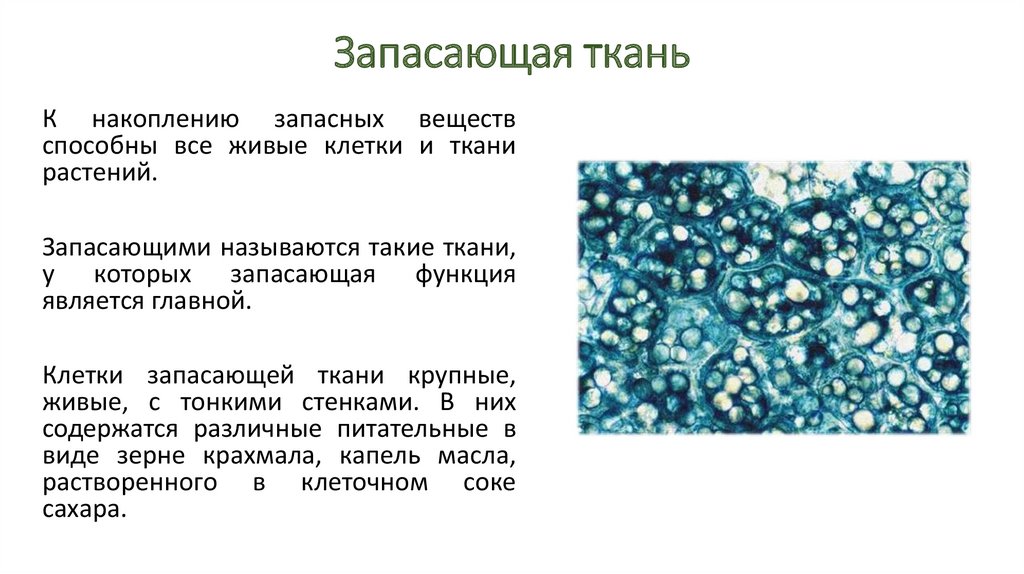 Запасающая ткань

К накоплению запасных веществ способны все живые клетки и ткани растений.

Запасающими называются такие ткани, у которых запасающая функция является главной.

Клетки запасающей ткани крупные, живые, с тонкими стенками. В них содержатся различные питательные в виде зерне крахмала, капель масла, растворенного в клеточном соке сахара.